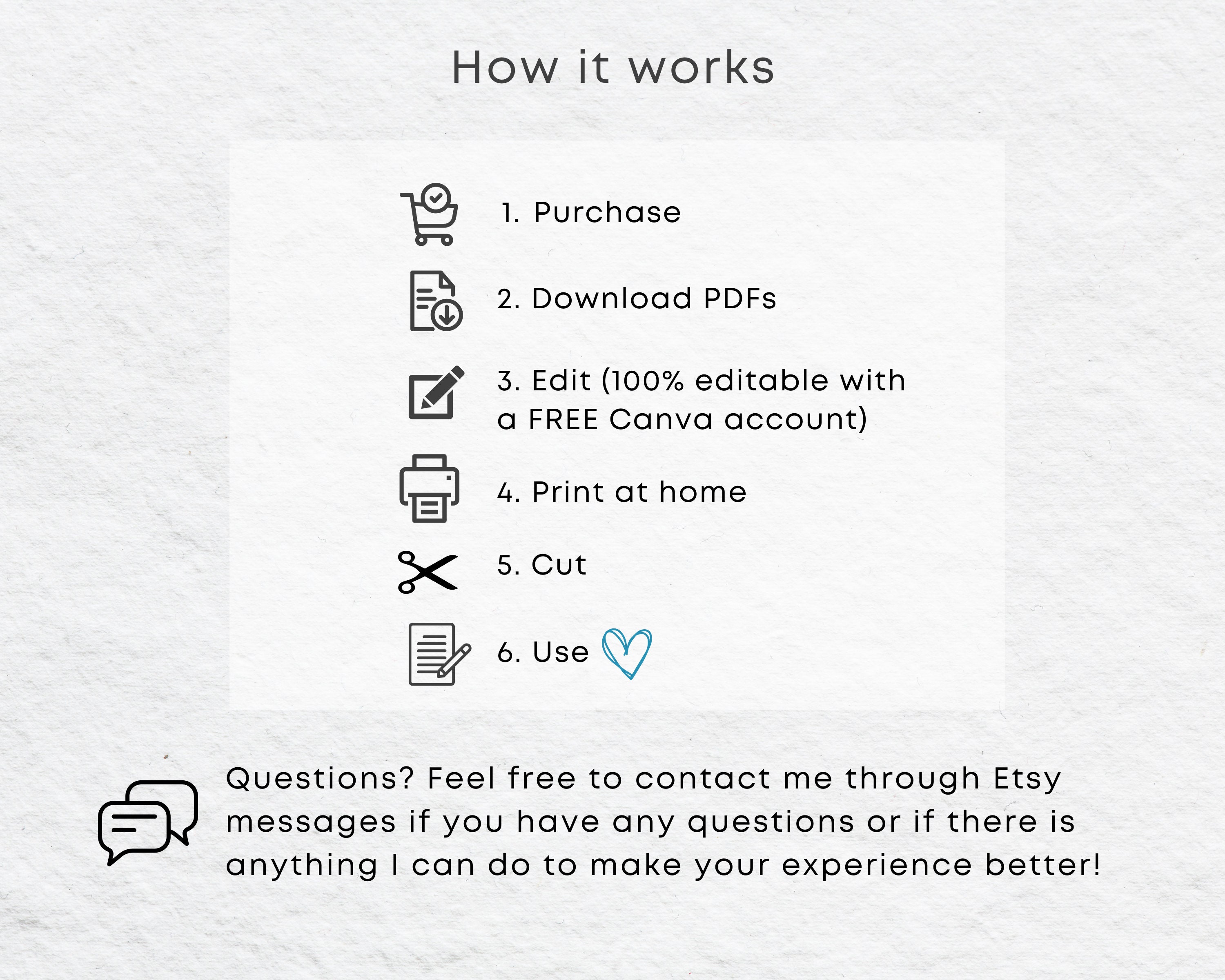 How it works

1. Purchase

2. Download PDFs

3. Edit (100% editable with a FREE Canva account)

4. Print at home

5. Cut

6. Use

Questions? Feel free to contact me through Etsy messages if you have any questions or if there is anything I can do to make your experience better!